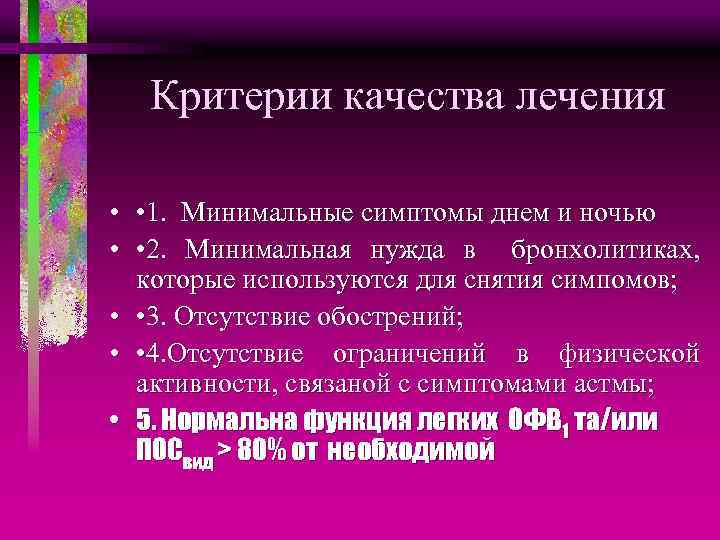 Критерии качества лечения

• •1. Минимальные симптомы днем и ночью
• •2. Минимальная нужда в бронхолитиках, которые используются для снятия симпомов;
• •3. Отсутствие обострений;
• •4.Отсутствие ограничений в физической активности, связаной с симптомами астмы;
• 5. Нормальна функция легких ОФВ$_1$ та/или ПОС$_{вид}$ > 80% от необходимой